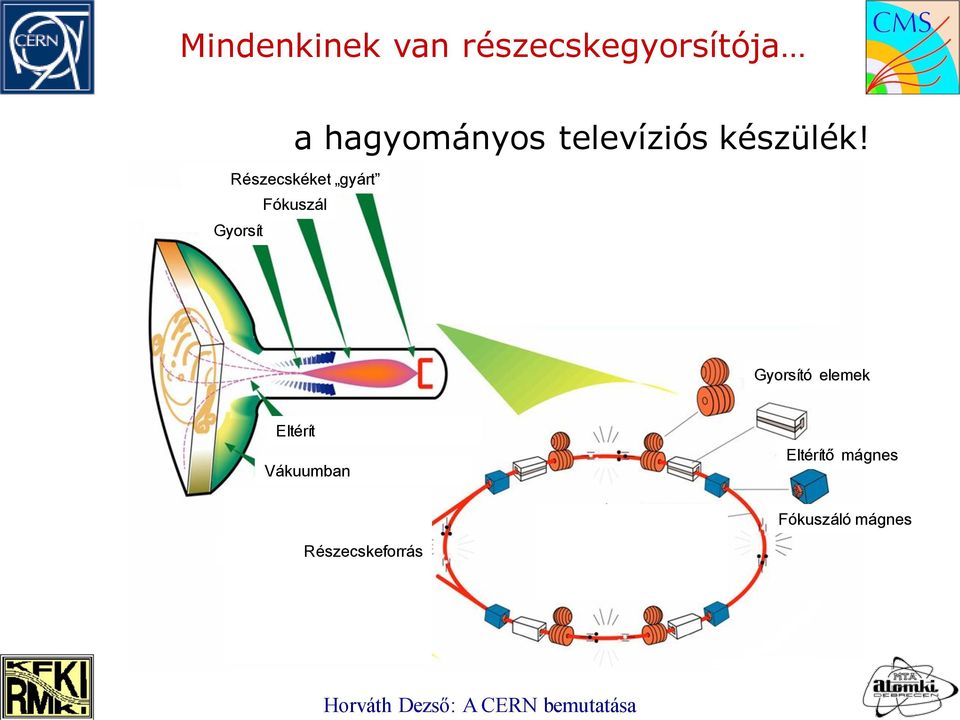 CERN

Mindenkinek van részecskegyorsítója…

CMS

a hagyományos televíziós készülék!

Részecskéket „gyárt”

Fókuszál

Gyorsít

Eltérít

Vákuumban

Gyorsító elemek

Eltérítő mágnes

Fókuszáló mágnes

Részecskeforrás

KFKI RMKI

Horváth Dezső: A CERN bemutatása

MTA atomki DEBRECEN